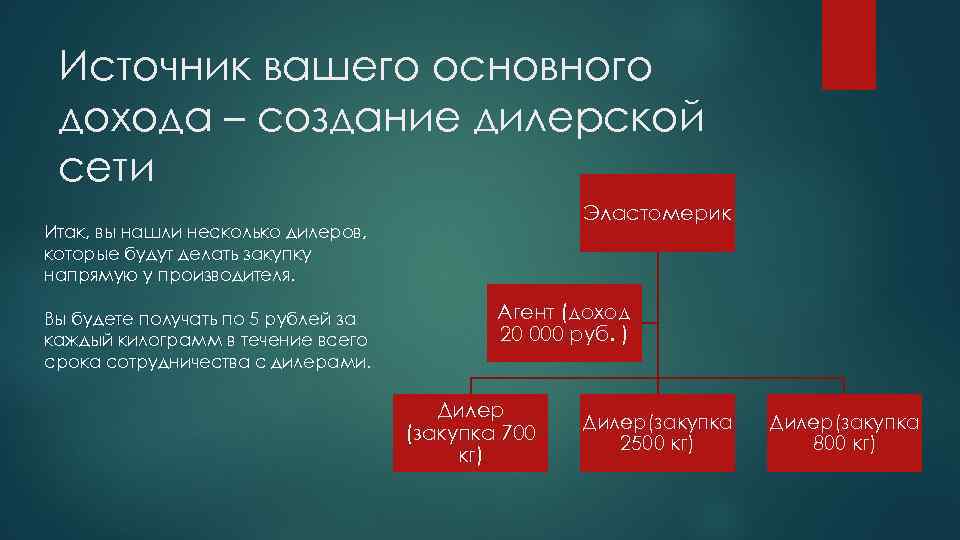 Источник вашего основного дохода – создание дилерской сети

Итак, вы нашли несколько дилеров, которые будут делать закупку напрямую у производителя.

Вы будете получать по 5 рублей за каждый килограмм в течение всего срока сотрудничества с дилерами.

Эластомерик

Агент (доход 20 000 руб. )

Дилер (закупка 700 кг)

Дилер(закупка 2500 кг)

Дилер(закупка 800 кг)